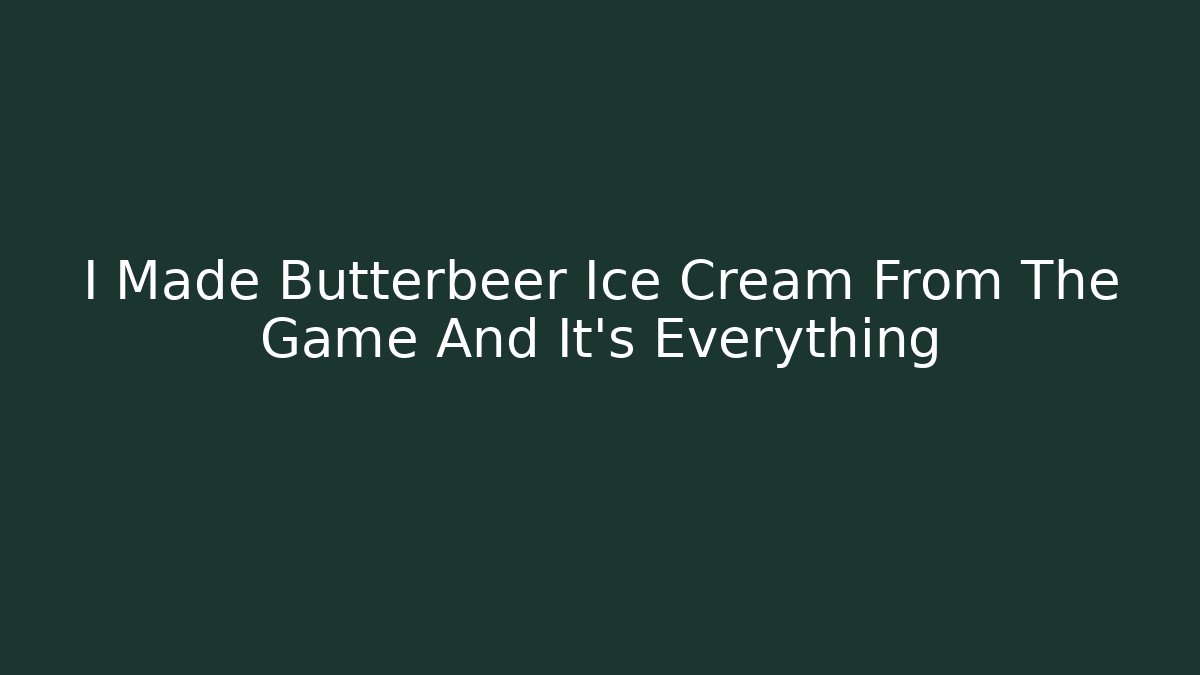 I Made Butterbeer Ice Cream From The Game And It's Everything